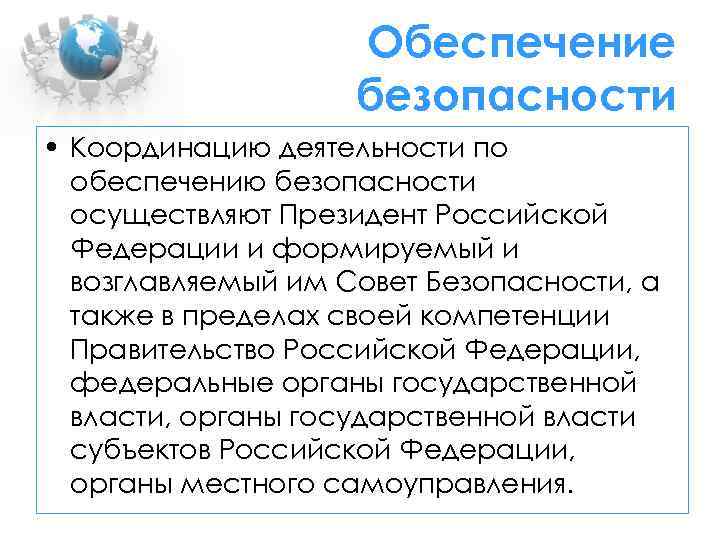 Обеспечение безопасности

• Координацию деятельности по обеспечению безопасности осуществляют Президент Российской Федерации и формируемый и возглавляемый им Совет Безопасности, а также в пределах своей компетенции Правительство Российской Федерации, федеральные органы государственной власти, органы государственной власти субъектов Российской Федерации, органы местного самоуправления.